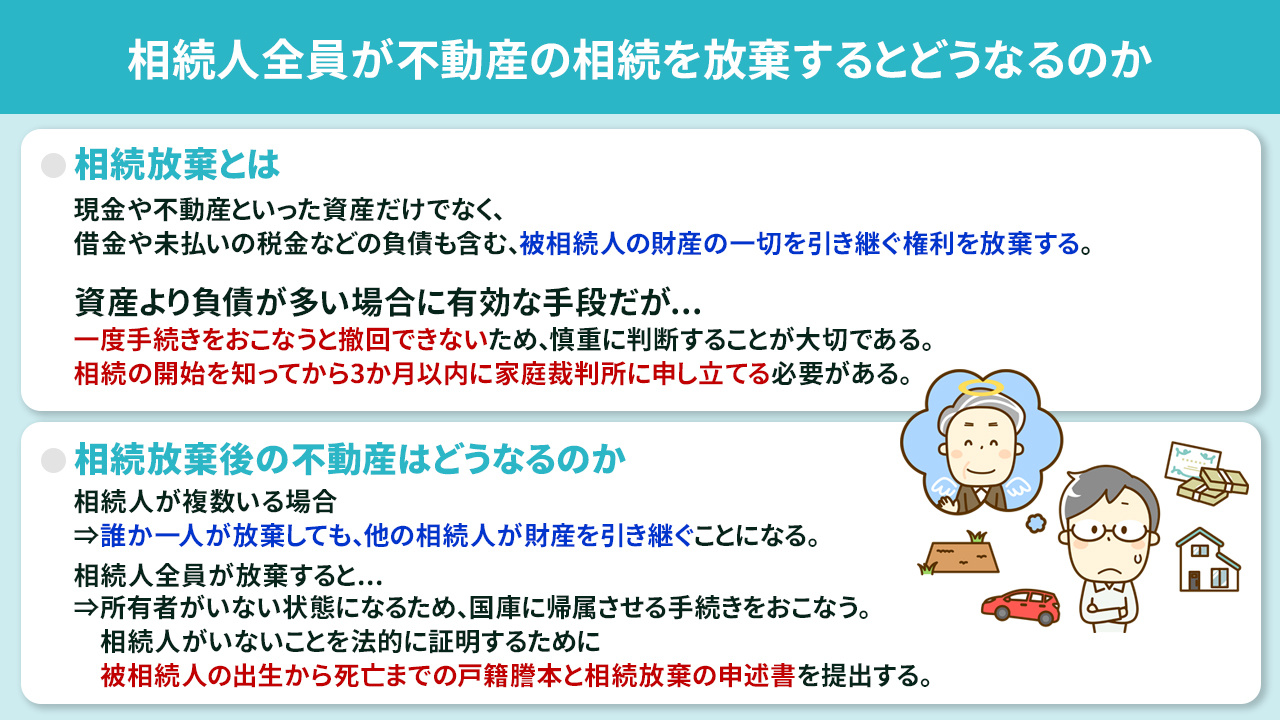 相続人全員が不動産の相続を放棄するとどうなるのか

相続放棄とは

現金や不動産といった資産だけでなく、
借金や未払いの税金などの負債も含む、被相続人の財産の一切を引き継ぐ権利を放棄する。

資産より負債が多い場合に有効な手段だが…
一度手続きをおこなうと撤回できないため、慎重に判断することが大切である。
相続の開始を知ってから3か月以内に家庭裁判所に申し立てる必要がある。

相続放棄後の不動産はどうなるのか

相続人が複数いる場合
⇒誰か一人が放棄しても、他の相続人が財産を引き継ぐことになる。

相続人全員が放棄すると…
⇒所有者がいない状態になるため、国庫に帰属させる手続きをおこなう。
相続人がいないことを法的に証明するために
被相続人の出生から死亡までの戸籍謄本と相続放棄の申述書を提出する。